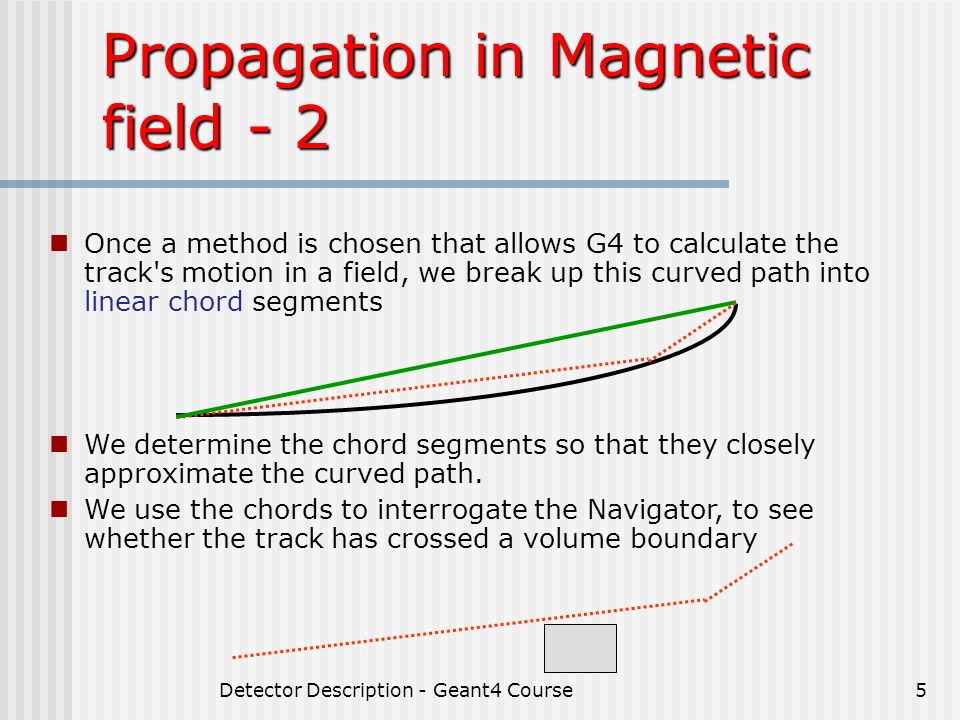 Propagation in Magnetic field - 2

Once a method is chosen that allows G4 to calculate the track's motion in a field, we break up this curved path into linear chord segments

We determine the chord segments so that they closely approximate the curved path.

We use the chords to interrogate the Navigator, to see whether the track has crossed a volume boundary

Detector Description - Geant4 Course

5